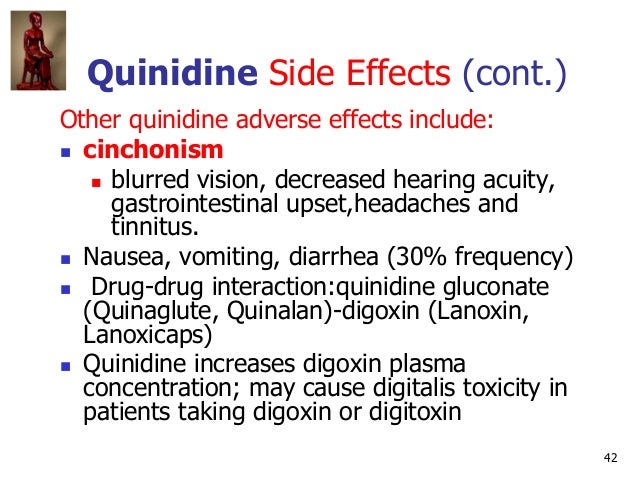 Quinidine Side Effects (cont.)

Other quinidine adverse effects include:

- cinchonism
  - blurred vision, decreased hearing acuity, gastrointestinal upset,headaches and tinnitus.
- Nausea, vomiting, diarrhea (30% frequency)
- Drug-drug interaction:quinidine gluconate (Quinaglute, Quinalan)-digoxin (Lanoxin, Lanoxicaps)
- Quinidine increases digoxin plasma concentration; may cause digitalis toxicity in patients taking digoxin or digitoxin

42